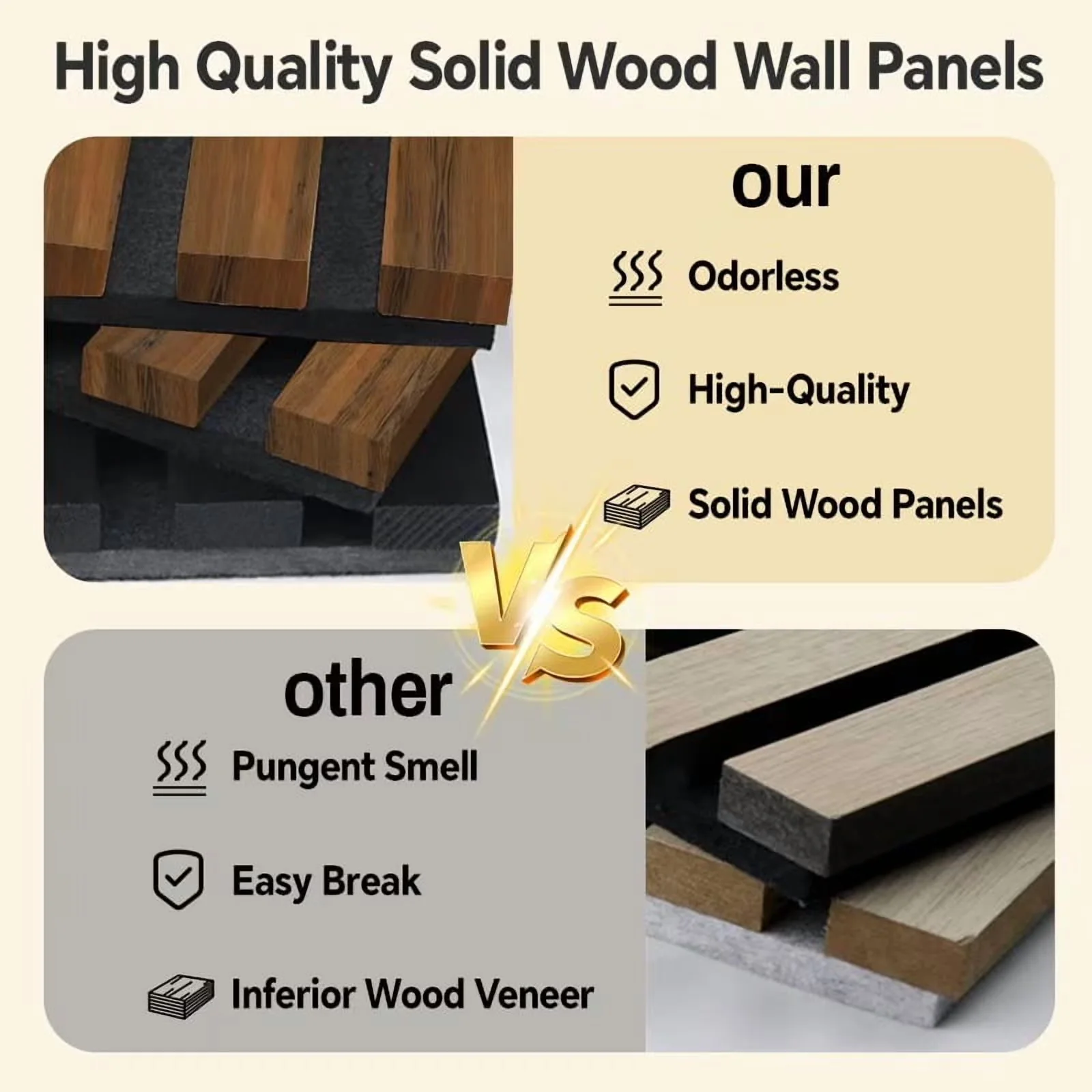 High Quality Solid Wood Wall Panels

our

Odorless

High-Quality

Solid Wood Panels

VS

other

Pungent Smell

Easy Break

Inferior Wood Veneer